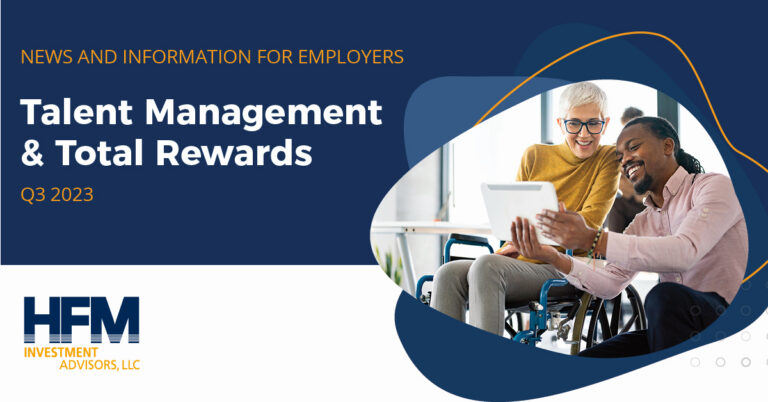 NEWS AND INFORMATION FOR EMPLOYERS

Talent Management & Total Rewards

Q3 2023

HFM
INVESTMENT ADVISORS, LLC